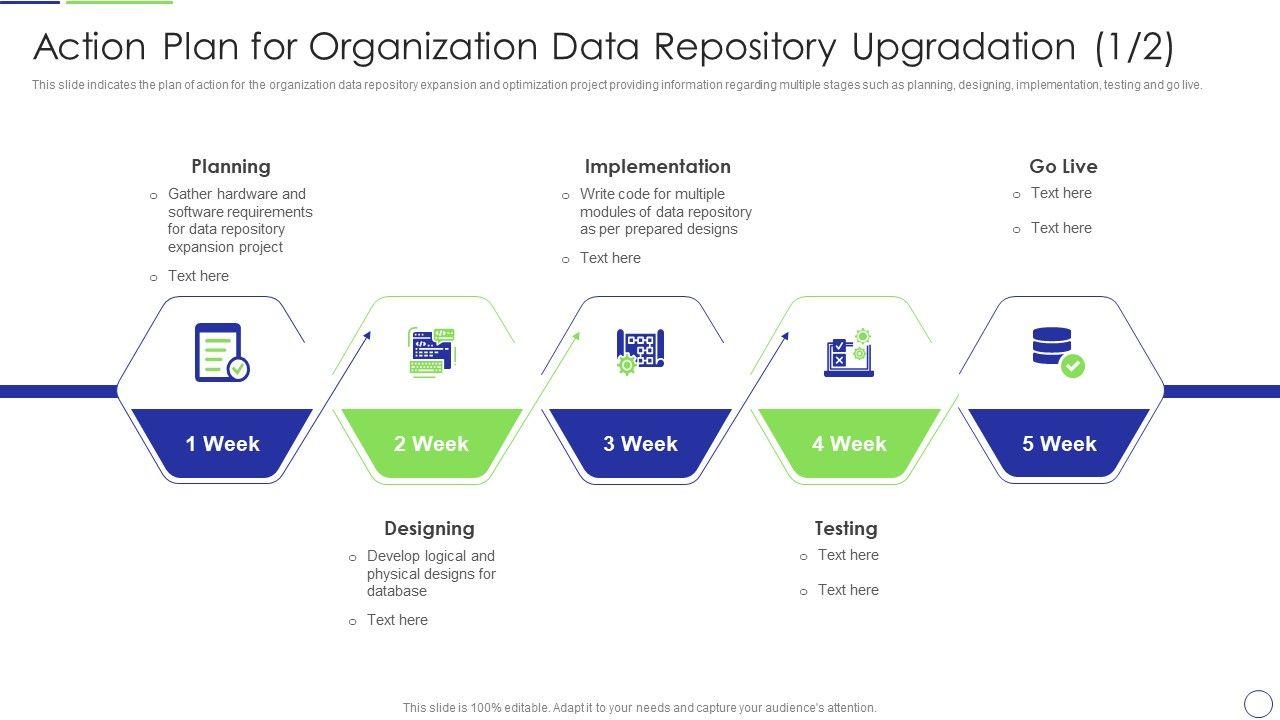 Action Plan for Organization Data Repository Upgradation (1/2)

This slide indicates the plan of action for the organization data repository expansion and optimization project providing information regarding multiple stages such as planning, designing, implementation, testing and go live.

Planning
o Gather hardware and software requirements for data repository expansion project
o Text here

Implementation
o Write code for multiple modules of data repository as per prepared designs
o Text here

Go Live
o Text here
o Text here

1 Week

2 Week

3 Week

4 Week

5 Week

Designing
o Develop logical and physical designs for database
o Text here

Testing
o Text here
o Text here

This slide is 100% editable. Adapt it to your needs and capture your audience's attention.